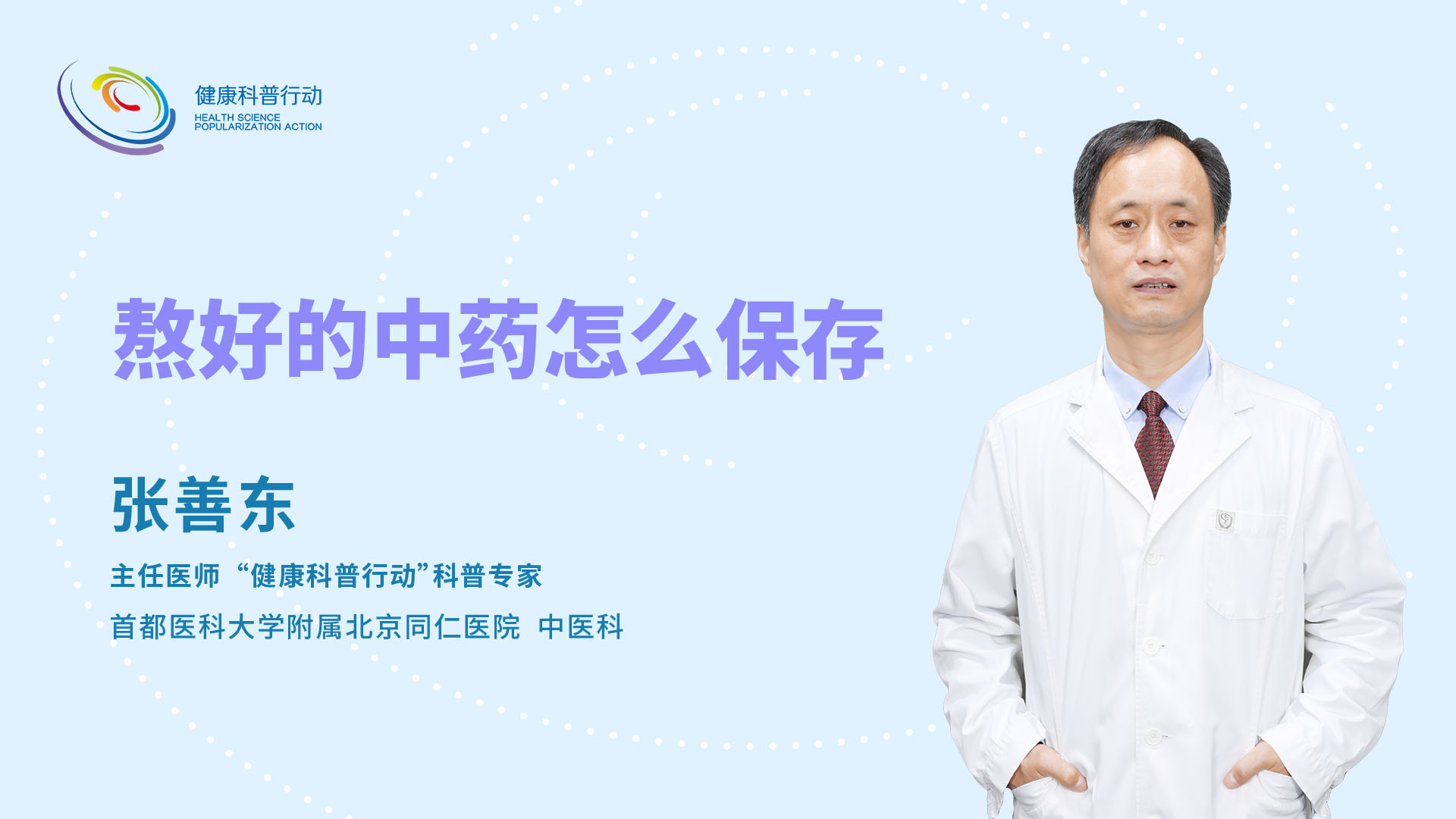 健康科普行动
HEALTH SCIENCE
POPULARIZATION ACTION

熬好的中药怎么保存

张善东

主任医师 “健康科普行动”科普专家

首都医科大学附属北京同仁医院 中医科